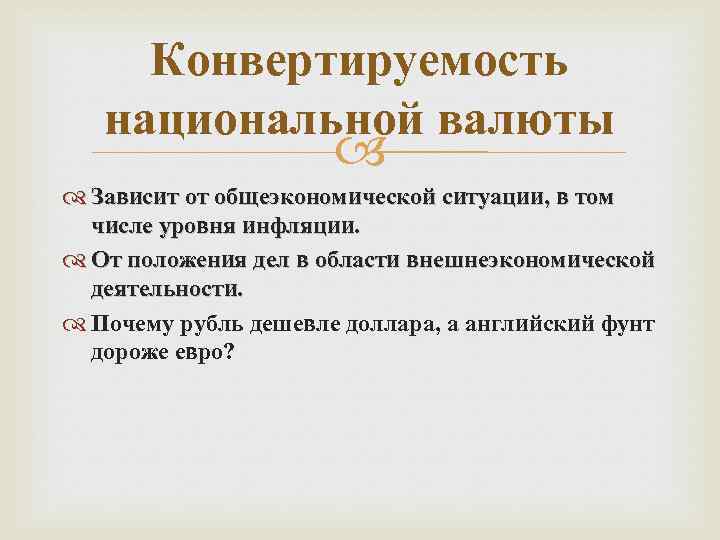 Конвертируемость национальной валюты

Зависит от общеэкономической ситуации, в том числе уровня инфляции.

От положения дел в области внешнеэкономической деятельности.

Почему рубль дешевле доллара, а английский фунт дороже евро?